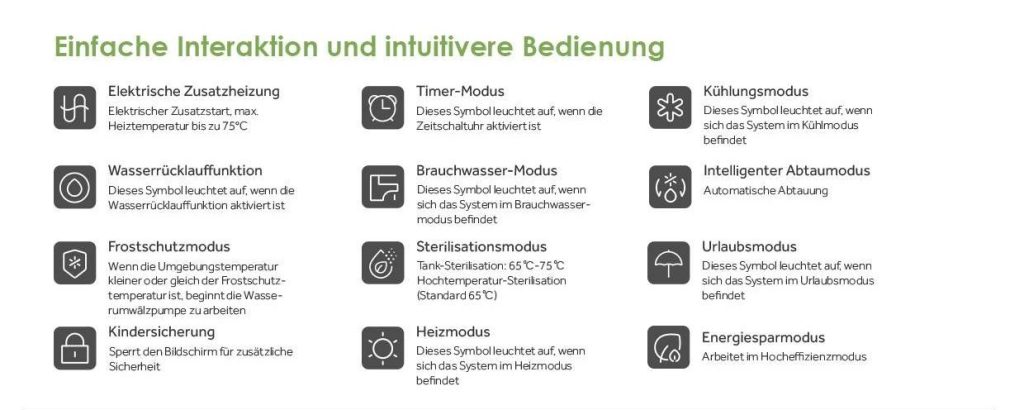 Einfache Interaktion und intuitivere Bedienung

Elektrische Zusatzheizung
Elektrischer Zusatzstart, max. Heiztemperatur bis zu 75°C

Wasserrücklauffunktion
Dieses Symbol leuchtet auf, wenn die Wasserrücklauffunktion aktiviert ist

Frostschutzmodus
Wenn die Umgebungstemperatur kleiner oder gleich der Frostschutztemperatur ist, beginnt die Wasserumwälzpumpe zu arbeiten

Kindersicherung
Sperrt den Bildschirm für zusätzliche Sicherheit

Timer-Modus
Dieses Symbol leuchtet auf, wenn die Zeitschaltuhr aktiviert ist

Brauchwasser-Modus
Dieses Symbol leuchtet auf, wenn sich das System im Brauchwassermodus befindet

Sterilisationsmodus
Tank-Sterilisation: 65°C-75°C
Hochtemperatur-Sterilisation (Standard 65°C)

Heizmodus
Dieses Symbol leuchtet auf, wenn sich das System im Heizmodus befindet

Kühlungsmodus
Dieses Symbol leuchtet auf, wenn sich das System im Kühlmodus befindet

Intelligenter Abtaumodus
Automatische Abtauung

Urlaubsmodus
Dieses Symbol leuchtet auf, wenn sich das System im Urlaubsmodus befindet

Energiesparmodus
Arbeitet im Hocheffizienzmodus